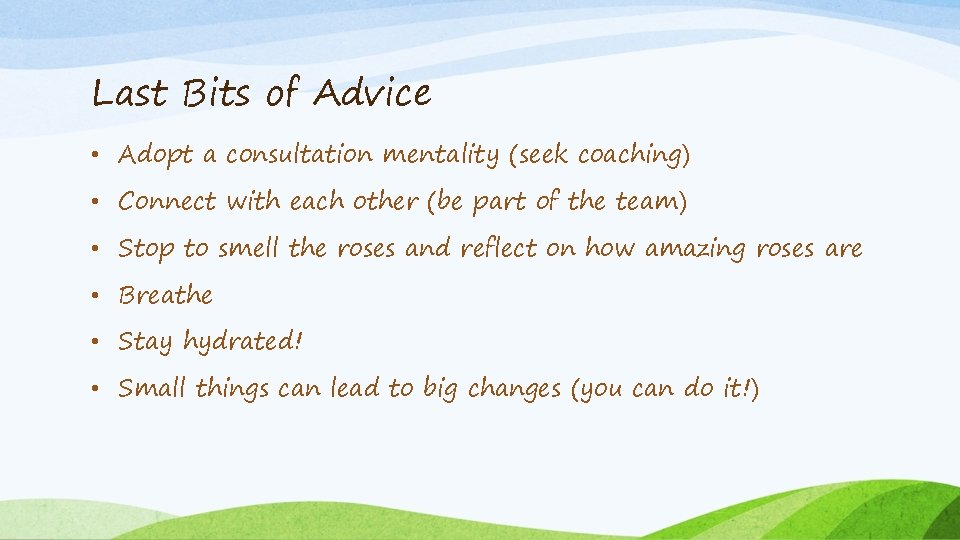 Last Bits of Advice

• Adopt a consultation mentality (seek coaching)
• Connect with each other (be part of the team)
• Stop to smell the roses and reflect on how amazing roses are
• Breathe
• Stay hydrated!
• Small things can lead to big changes (you can do it!)